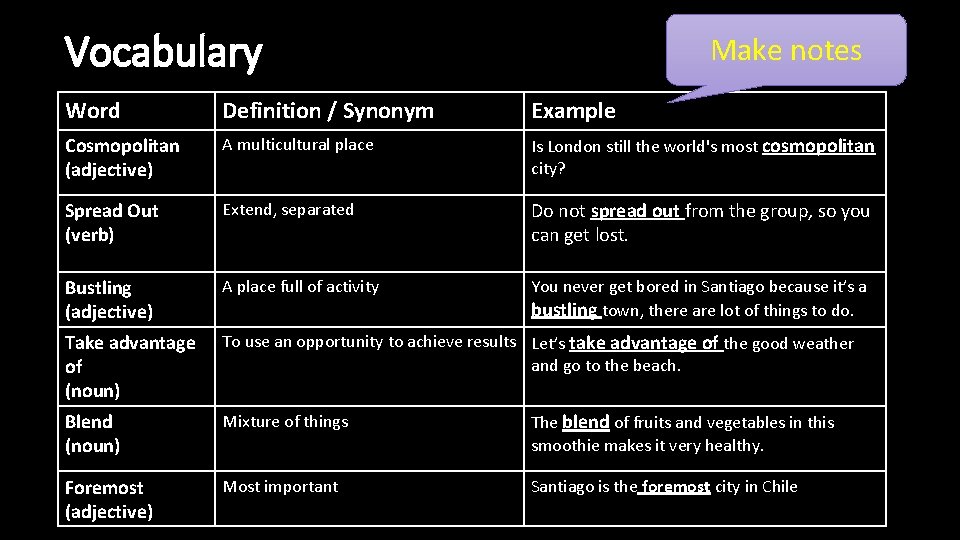 Vocabulary

Make notes

| Word | Definition / Synonym | Example |
|---|---|---|
| Cosmopolitan (adjective) | A multicultural place | Is London still the world's most cosmopolitan city? |
| Spread Out (verb) | Extend, separated | Do not spread out from the group, so you can get lost. |
| Bustling (adjective) | A place full of activity | You never get bored in Santiago because it's a bustling town, there are lot of things to do. |
| Take advantage of (noun) | To use an opportunity to achieve results | Let's take advantage of the good weather and go to the beach. |
| Blend (noun) | Mixture of things | The blend of fruits and vegetables in this smoothie makes it very healthy. |
| Foremost (adjective) | Most important | Santiago is the foremost city in Chile |